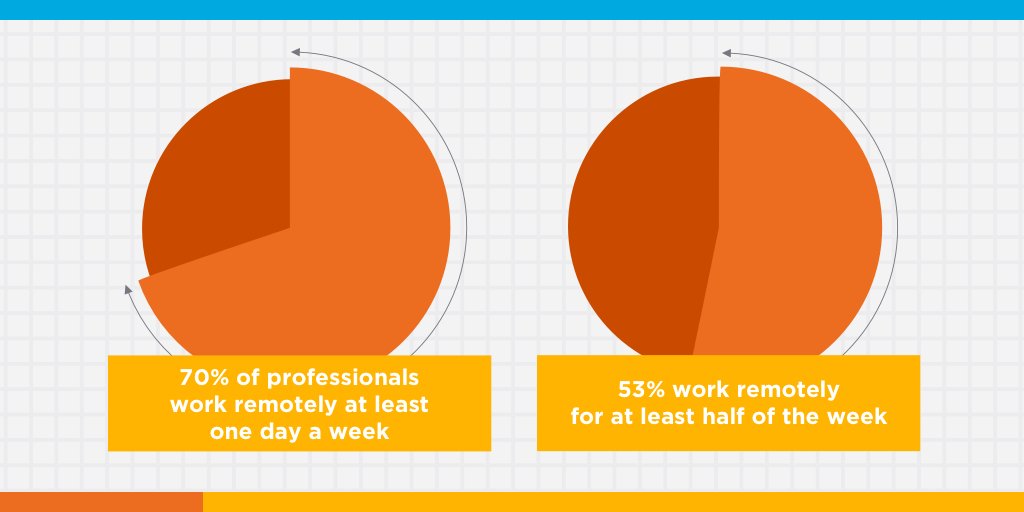 70% of professionals work remotely at least one day a week

53% work remotely for at least half of the week